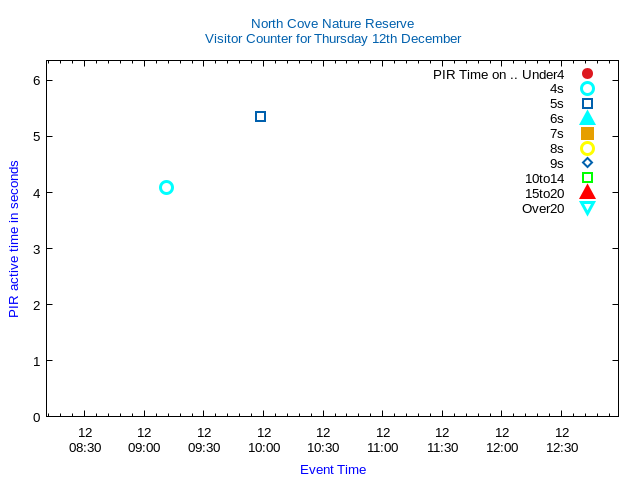 North Cove Nature Reserve
Visitor Counter for Thursday 12th December

PIR Time on .. Under4
4s
5s
6s
7s
8s
9s
10to14
15to20
Over20

PIR active time in seconds

6
5
4
3
2
1
0

12 08:30
12 09:00
12 09:30
12 10:00
12 10:30
12 11:00
12 11:30
12 12:00
12 12:30

Event Time